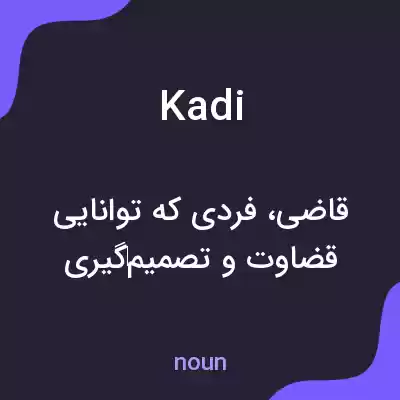 Kadi

قاضی، فردی که توانایی قضاوت و تصمیم‌گیری

noun